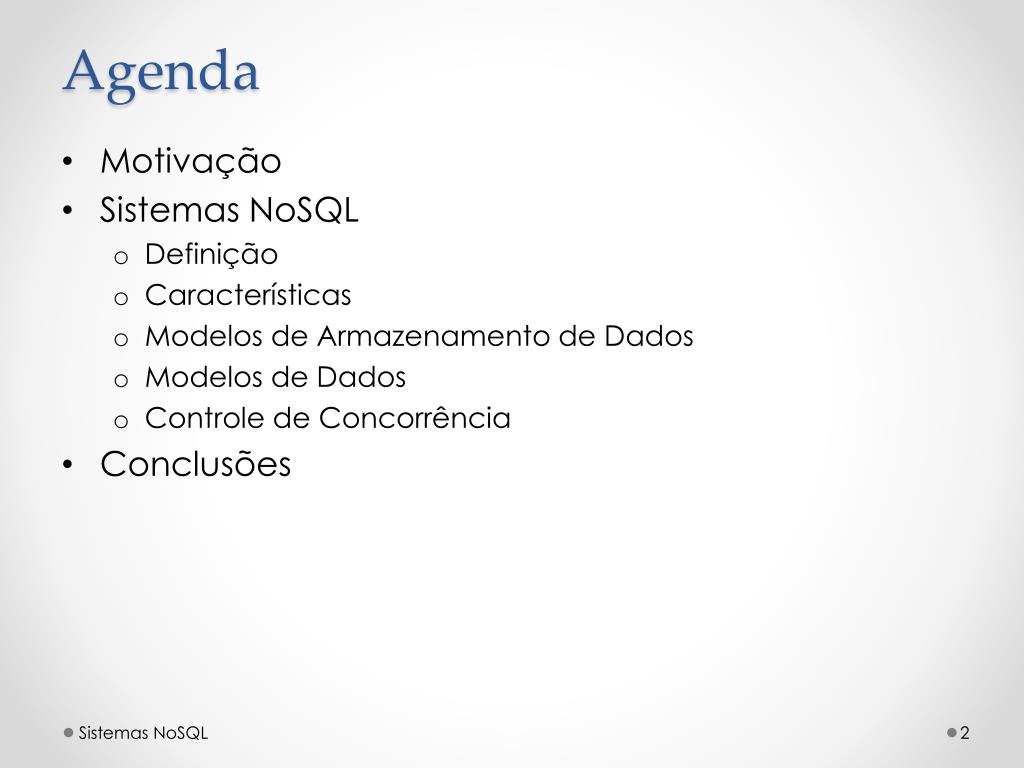 Agenda

• Motivação
• Sistemas NoSQL
  o Definição
  o Características
  o Modelos de Armazenamento de Dados
  o Modelos de Dados
  o Controle de Concorrência
• Conclusões

Sistemas NoSQL

2